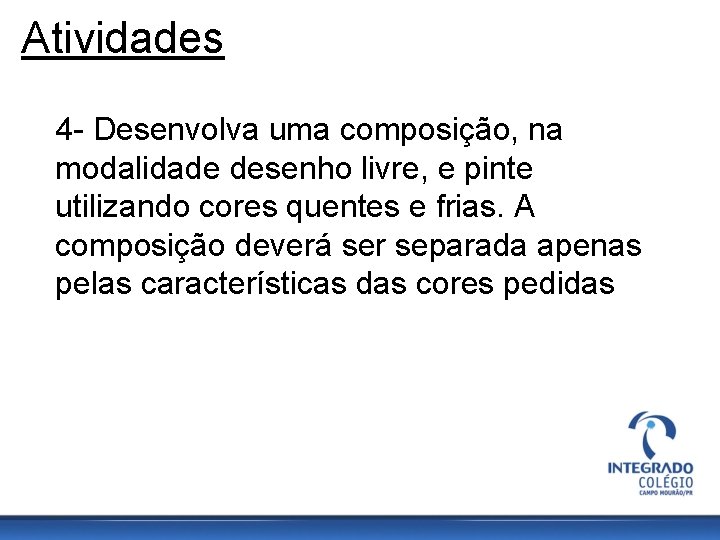 Atividades

4- Desenvolva uma composição, na modalidade desenho livre, e pinte utilizando cores quentes e frias. A composição deverá ser separada apenas pelas características das cores pedidas

INTEGRADO
COLÉGIO
CAMPO MOURÃO/PR